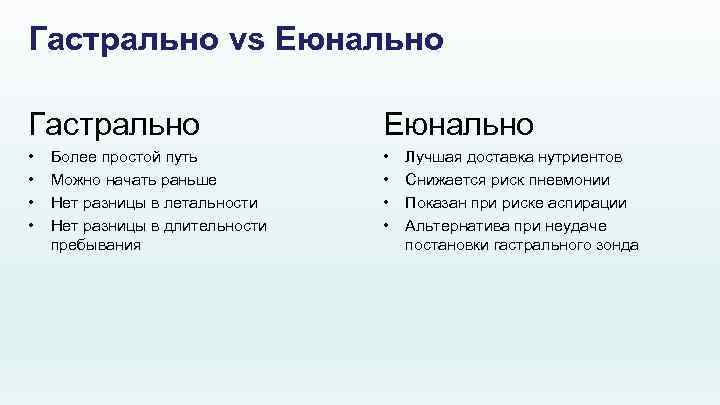 Гастрально vs Еюнально

Гастрально

• Более простой путь
• Можно начать раньше
• Нет разницы в летальности
• Нет разницы в длительности пребывания

Еюнально

• Лучшая доставка нутриентов
• Снижается риск пневмонии
• Показан при риске аспирации
• Альтернатива при неудаче постановки гастрального зонда